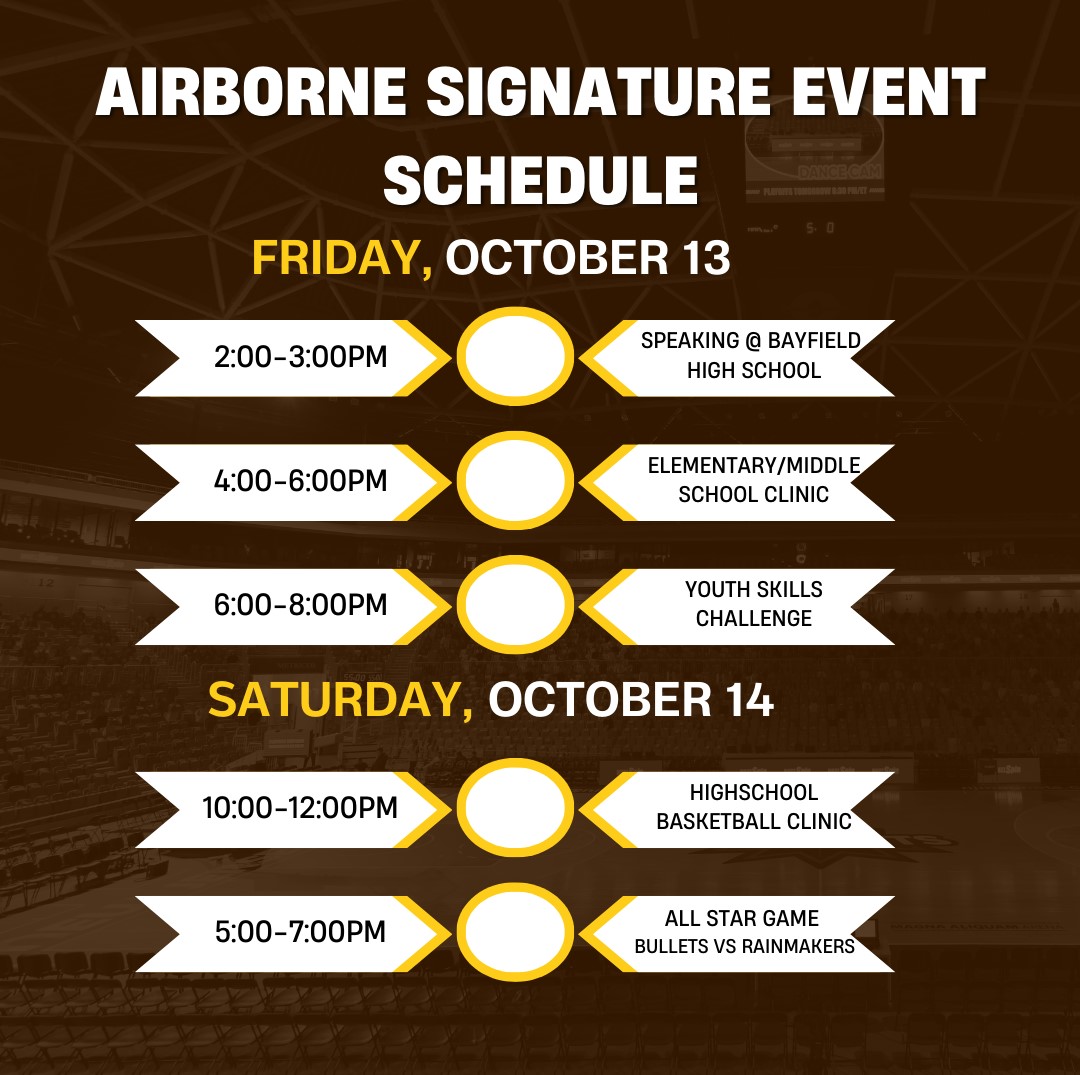 AIRBORNE SIGNATURE EVENT SCHEDULE

FRIDAY, OCTOBER 13

2:00-3:00PM

SPEAKING @ BAYFIELD HIGH SCHOOL

4:00-6:00PM

ELEMENTARY/MIDDLE SCHOOL CLINIC

6:00-8:00PM

YOUTH SKILLS CHALLENGE

SATURDAY, OCTOBER 14

10:00-12:00PM

HIGHSCHOOL BASKETBALL CLINIC

5:00-7:00PM

ALL STAR GAME
BULLETS VS RAINMAKERS